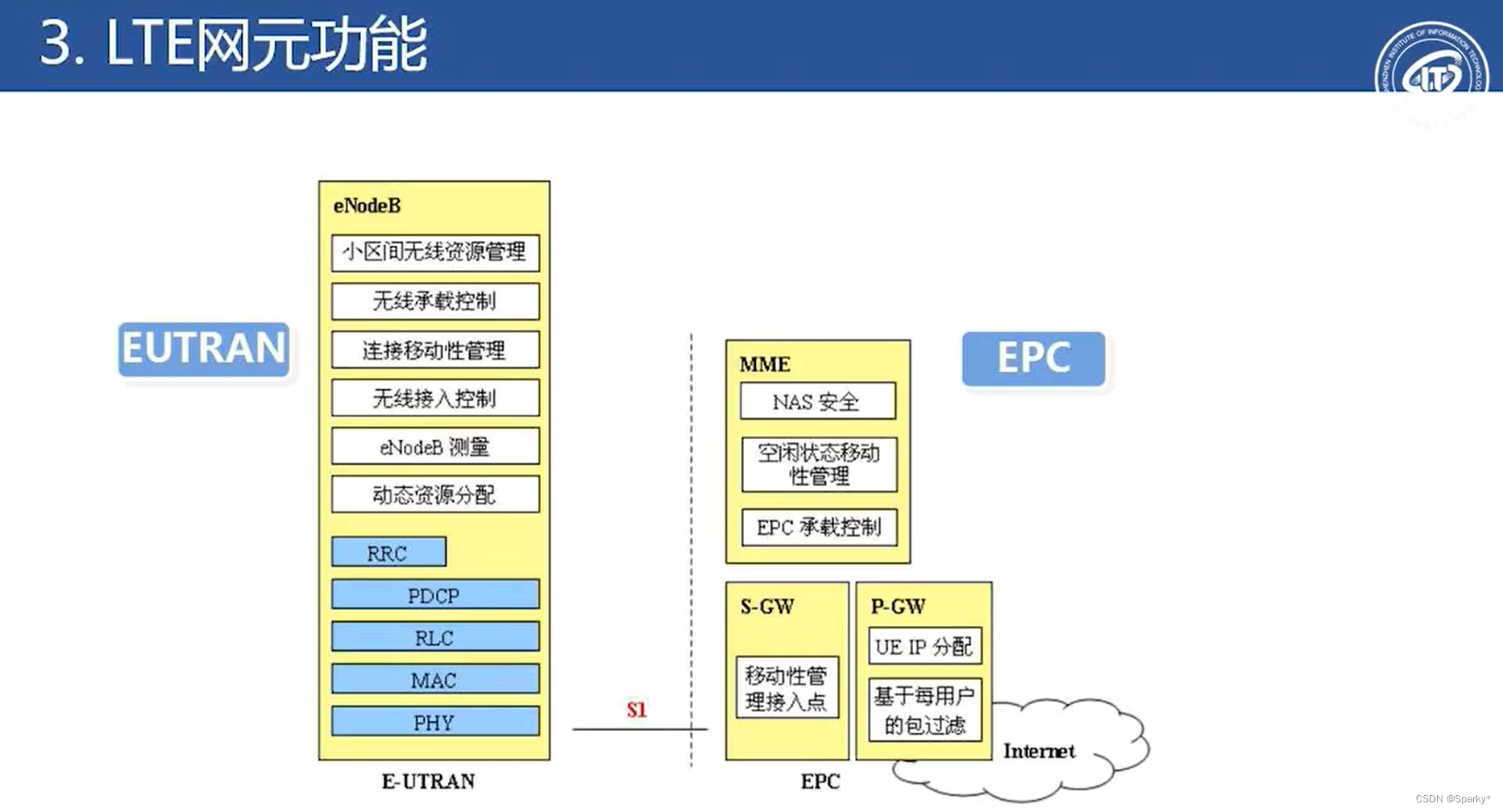 3. LTE网元功能

EUTRAN

eNodeB

小区间无线资源管理

无线承载控制

连接移动性管理

无线接入控制

eNodeB 测量

动态资源分配

RRC

PDCP

RLC

MAC

PHY

E-UTRAN

S1

EPC

MME

NAS 安全

空闲状态移动性管理

EPC 承载控制

S-GW

移动性管理接入点

P-GW

UE IP 分配

基于每用户的包过滤

Internet

EPC

CSDN @Sparky*